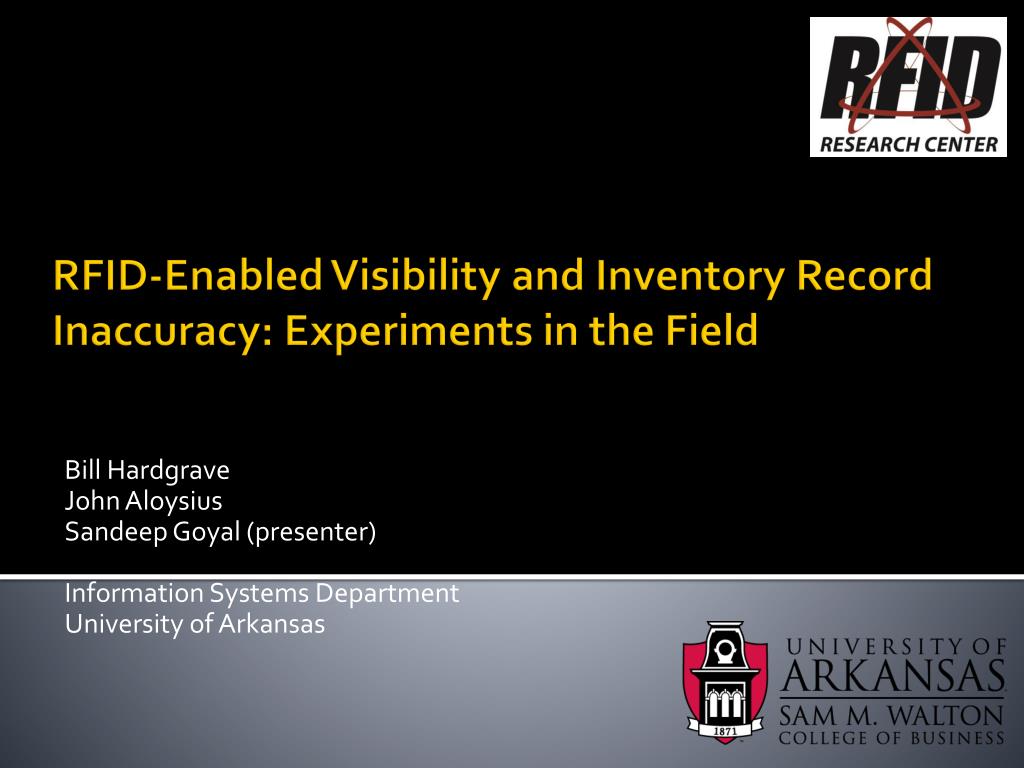 RFID
RESEARCH CENTER

RFID-Enabled Visibility and Inventory Record Inaccuracy: Experiments in the Field

Bill Hardgrave
John Aloysius
Sandeep Goyal (presenter)

Information Systems Department
University of Arkansas

1871
UNIVERSITY OF
ARKANSAS
SAM M. WALTON
COLLEGE OF BUSINESS